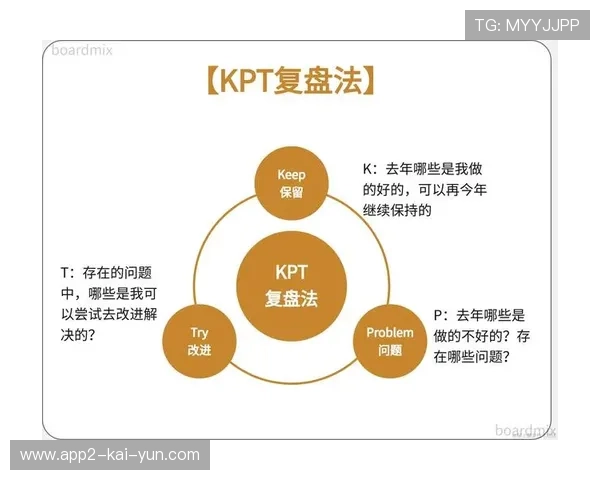 TG: MYYJJPP

boardmix

【KPT复盘法】

Keep
保留

K：去年哪些是我做的好的，可以再今年继续保持的

KPT
复盘法

T：存在的问题中，哪些是我可以尝试去改进解决的？

Try
改进

Problem
问题

P：去年哪些是做的不好的？存在哪些问题？

boardmix

www.app2-kai-yun.com